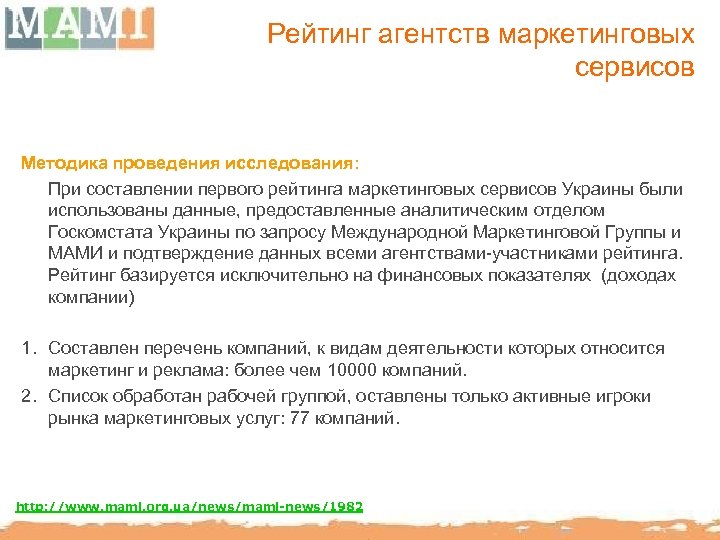 MAMI

Рейтинг агентств маркетинговых сервисов

Методика проведения исследования:

При составлении первого рейтинга маркетинговых сервисов Украины были использованы данные, предоставленные аналитическим отделом Госкомстата Украины по запросу Международной Маркетинговой Группы и МАМИ и подтверждение данных всеми агентствами-участниками рейтинга. Рейтинг базируется исключительно на финансовых показателях (доходах компании)

1. Составлен перечень компаний, к видам деятельности которых относится маркетинг и реклама: более чем 10000 компаний.
2. Список обработан рабочей группой, оставлены только активные игроки рынка маркетинговых услуг: 77 компаний.

http://www.mami.org.ua/news/mami-news/1982